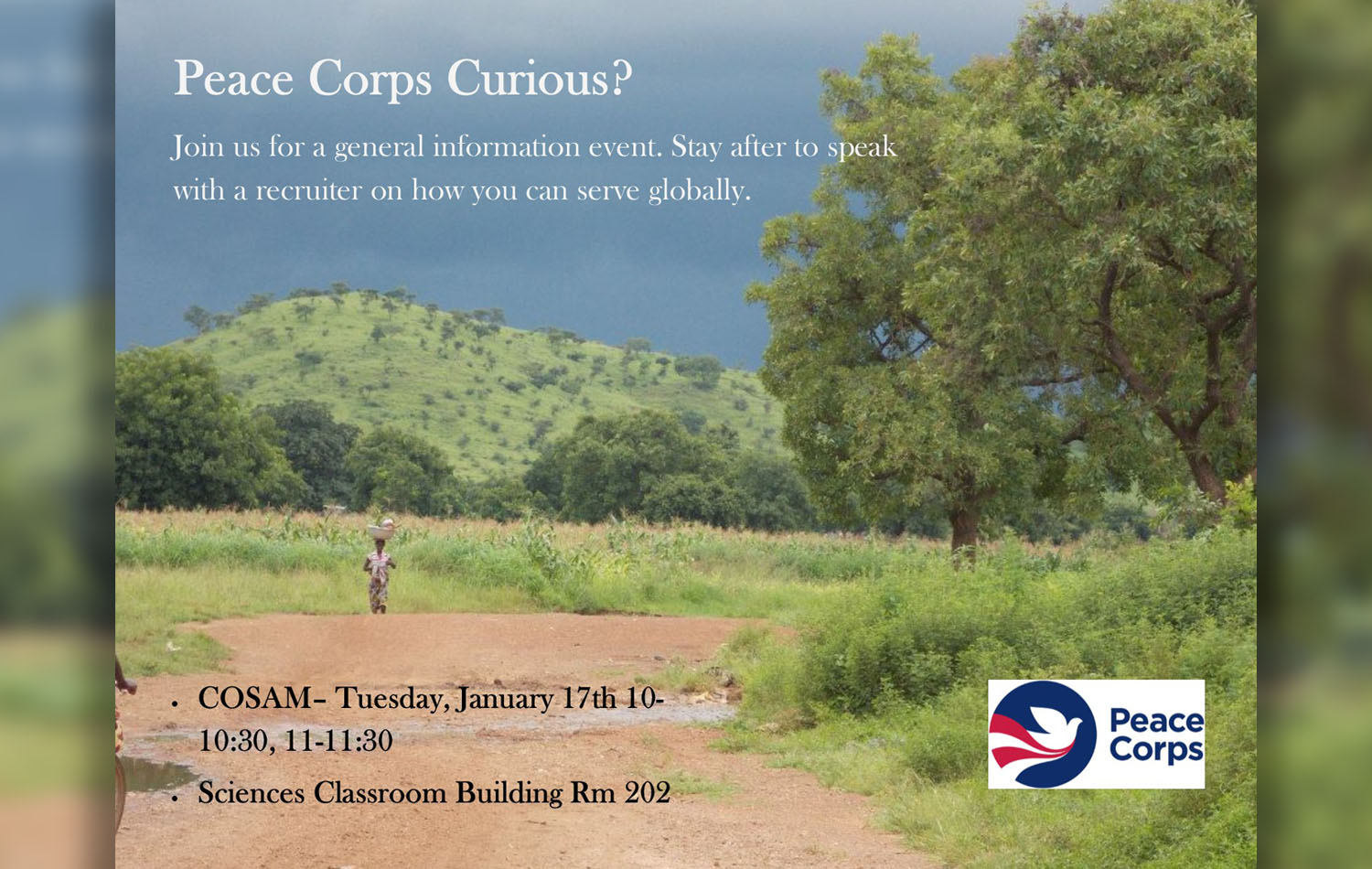 Peace Corps Curious?

Join us for a general information event. Stay after to speak with a recruiter on how you can serve globally.

• COSAM– Tuesday, January 17th 10-10:30, 11-11:30
• Sciences Classroom Building Rm 202

Peace Corps